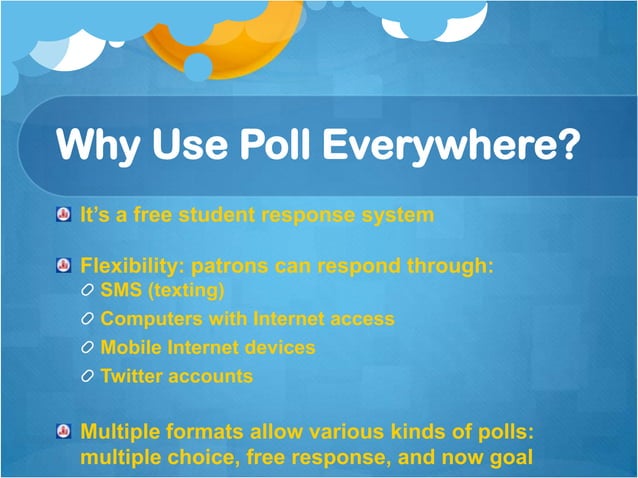 Why Use Poll Everywhere?

It's a free student response system

Flexibility: patrons can respond through:
SMS (texting)
Computers with Internet access
Mobile Internet devices
Twitter accounts

Multiple formats allow various kinds of polls: multiple choice, free response, and now goal